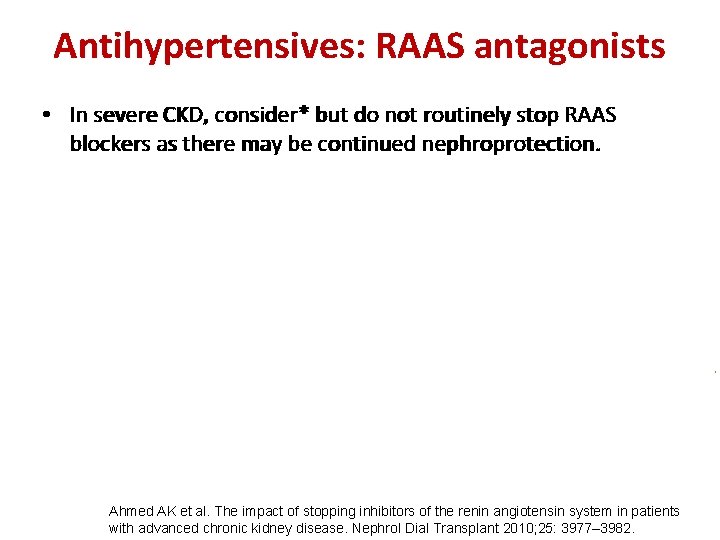 Antihypertensives: RAAS antagonists

• In severe CKD, consider* but do not routinely stop RAAS blockers as there may be continued nephroprotection.

Ahmed AK et al. The impact of stopping inhibitors of the renin angiotensin system in patients with advanced chronic kidney disease. Nephrol Dial Transplant 2010;25: 3977–3982.